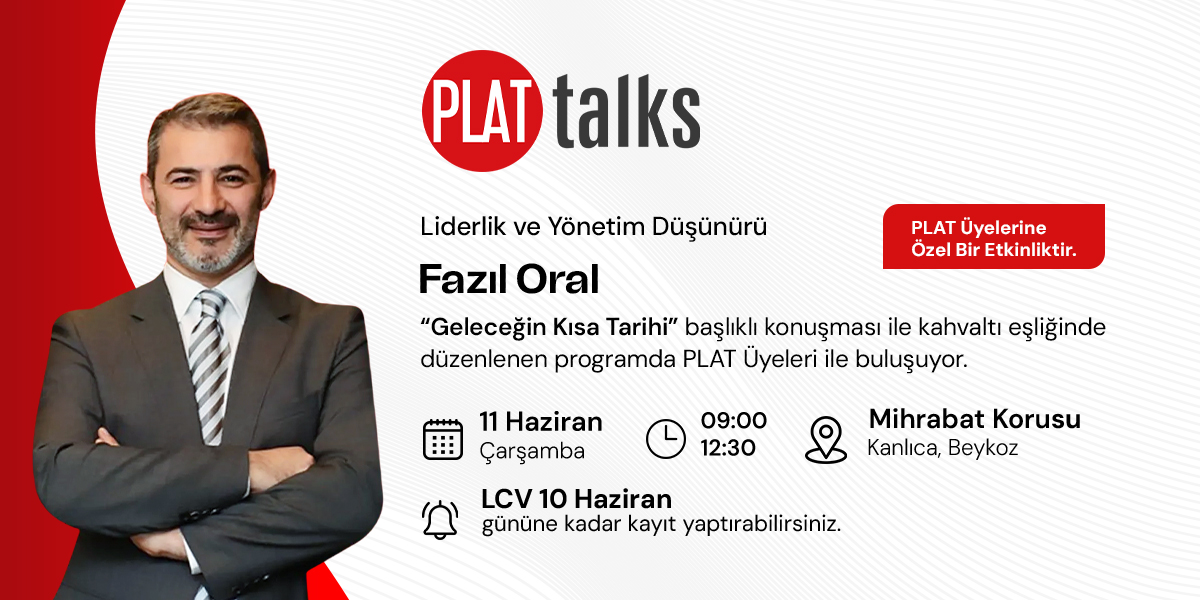 PLAT talks

Liderlik ve Yönetim Düşünürü

PLAT Üyelerine Özel Bir Etkinliktir.

Fazıl Oral

“Geleceğin Kısa Tarihi” başlıklı konuşması ile kahvaltı eşliğinde düzenlenen programda PLAT Üyeleri ile buluşuyor.

11 Haziran
Çarşamba

09:00
12:30

Mihrabat Korusu
Kanlıca, Beykoz

LCV 10 Haziran
gününe kadar kayıt yaptırabilirsiniz.